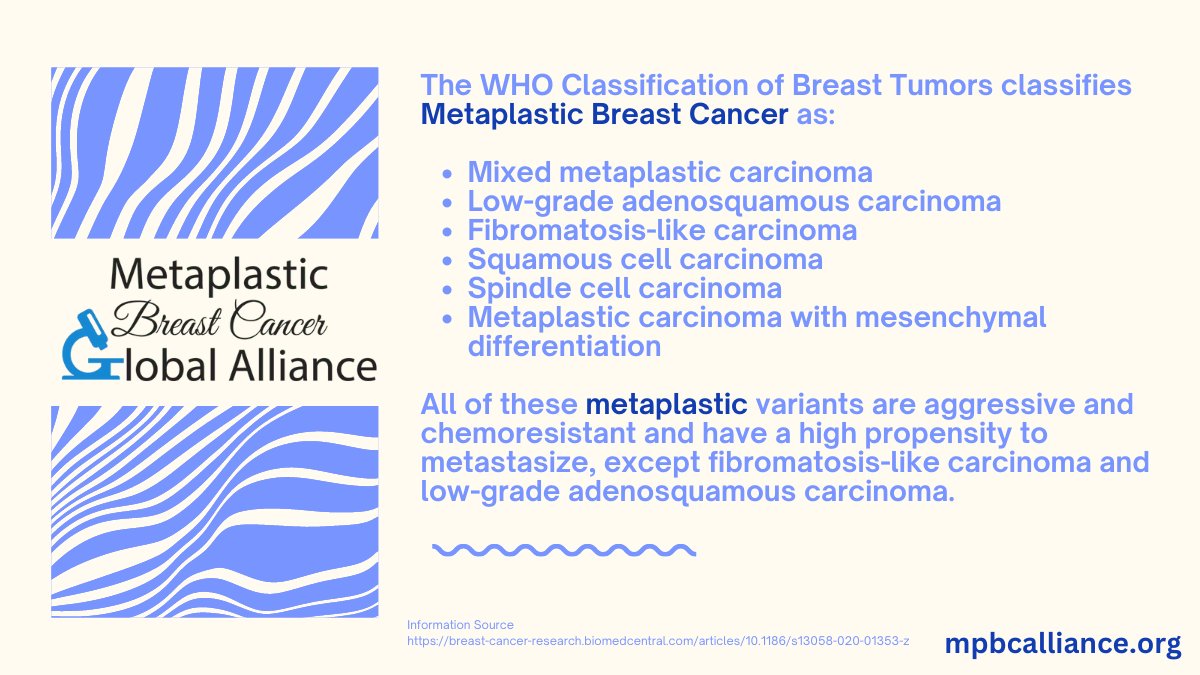 Metaplastic
Breast Cancer
Global Alliance

The WHO Classification of Breast Tumors classifies Metaplastic Breast Cancer as:

- Mixed metaplastic carcinoma
- Low-grade adenosquamous carcinoma
- Fibromatosis-like carcinoma
- Squamous cell carcinoma
- Spindle cell carcinoma
- Metaplastic carcinoma with mesenchymal differentiation

All of these metaplastic variants are aggressive and chemoresistant and have a high propensity to metastasize, except fibromatosis-like carcinoma and low-grade adenosquamous carcinoma.

Information Source
https://breast-cancer-research.biomedcentral.com/articles/10.1186/s13058-020-01353-z

mpbcalliance.org